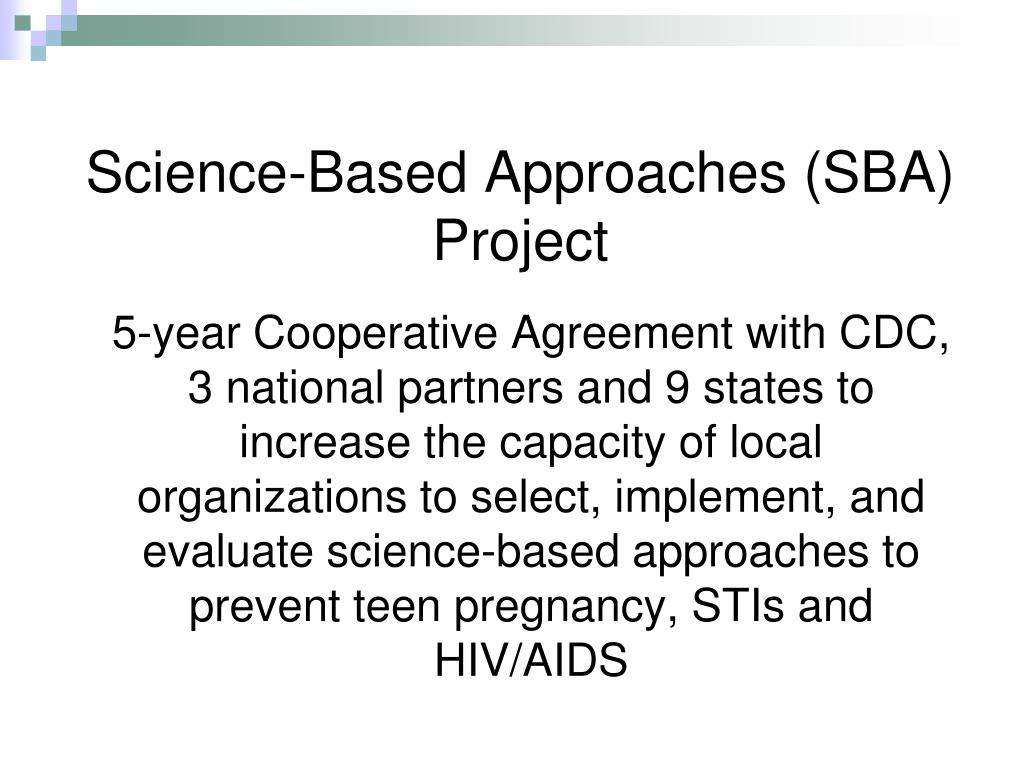 Science-Based Approaches (SBA) Project

5-year Cooperative Agreement with CDC, 3 national partners and 9 states to increase the capacity of local organizations to select, implement, and evaluate science-based approaches to prevent teen pregnancy, STIs and HIV/AIDS